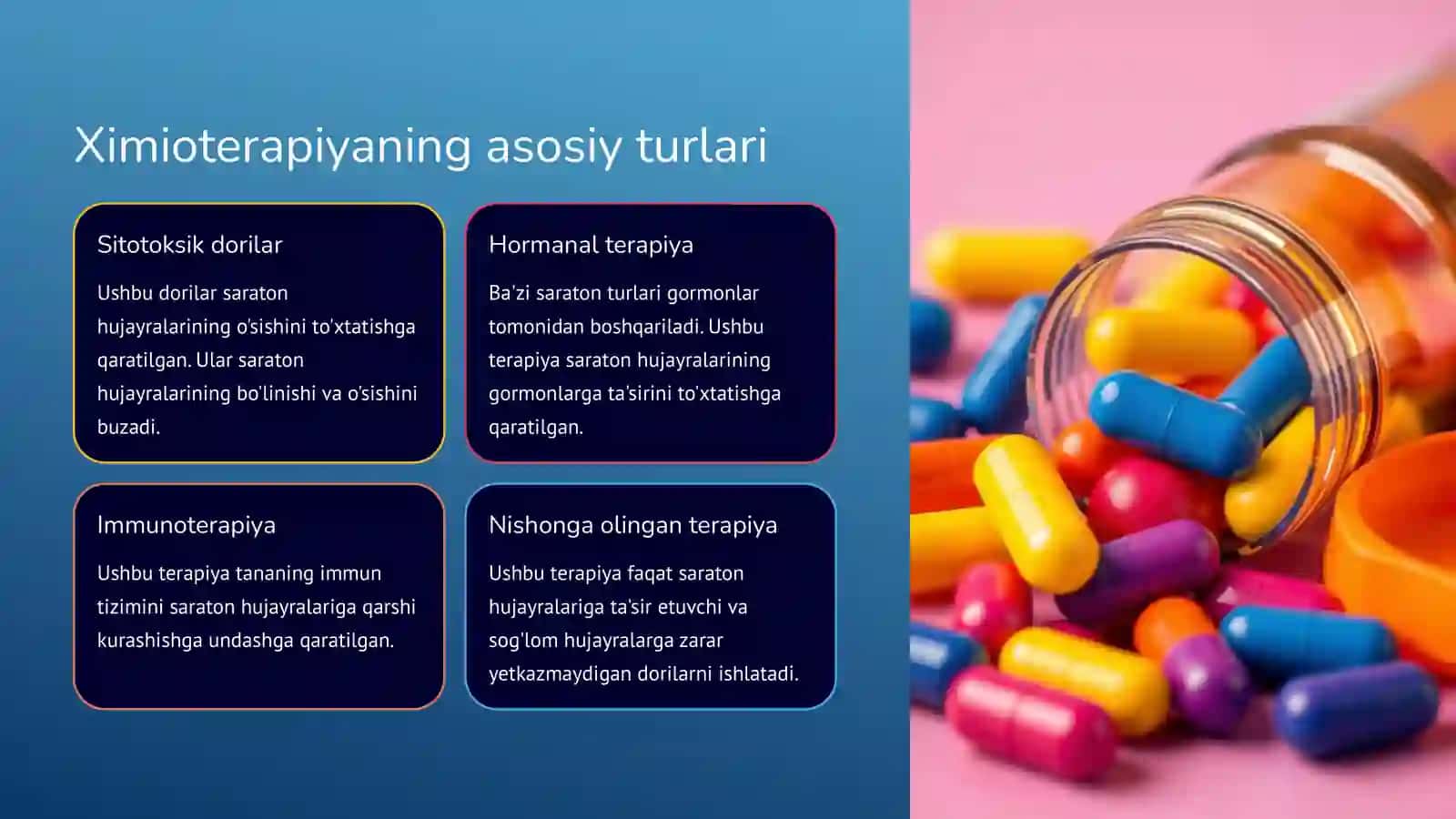 Ximioterapiyaning asosiy turlari

Sitotoksik dorilar

Ushbu dorilar saraton hujayralarining o'sishini to'xtatishga qaratilgan. Ular saraton hujayralarining bo'linishi va o'sishini buzadi.

Hormanal terapiya

Ba'zi saraton turlari gormonlar tomonidan boshqariladi. Ushbu terapiya saraton hujayralarining gormonlarga ta'sirini to'xtatishga qaratilgan.

Immunoterapiya

Ushbu terapiya tananing immun tizimini saraton hujayralariga qarshi kurashishga undashga qaratilgan.

Nishonga olingan terapiya

Ushbu terapiya faqat saraton hujayralariga ta'sir etuvchi va sog'lom hujayralarga zarar yetkazmaydigan dorilarni ishlatadi.